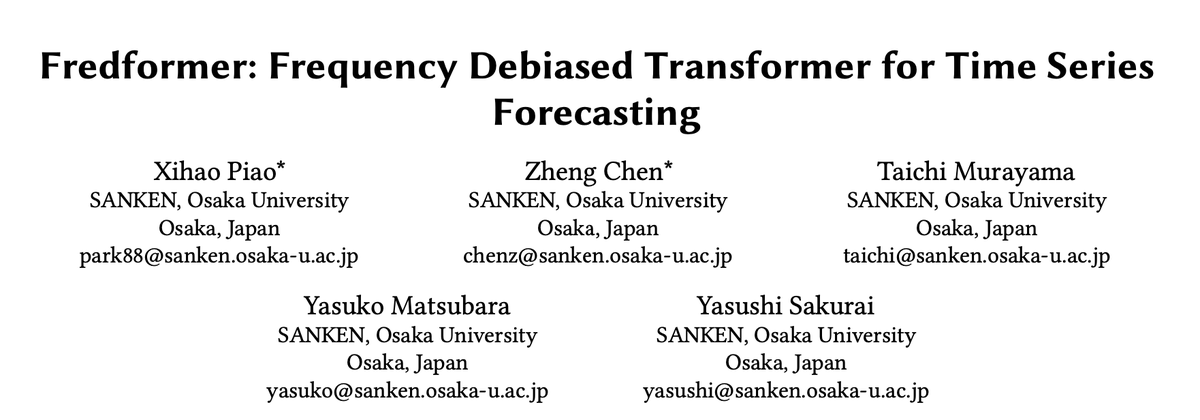 Fredformer: Frequency Debiased Transformer for Time Series Forecasting

Xihao Piao*
SANKEN, Osaka University
Osaka, Japan
park88@sanken.osaka-u.ac.jp

Zheng Chen*
SANKEN, Osaka University
Osaka, Japan
chenz@sanken.osaka-u.ac.jp

Taichi Murayama
SANKEN, Osaka University
Osaka, Japan
taichi@sanken.osaka-u.ac.jp

Yasuko Matsubara
SANKEN, Osaka University
Osaka, Japan
yasuko@sanken.osaka-u.ac.jp

Yasushi Sakurai
SANKEN, Osaka University
Osaka, Japan
yasushi@sanken.osaka-u.ac.jp